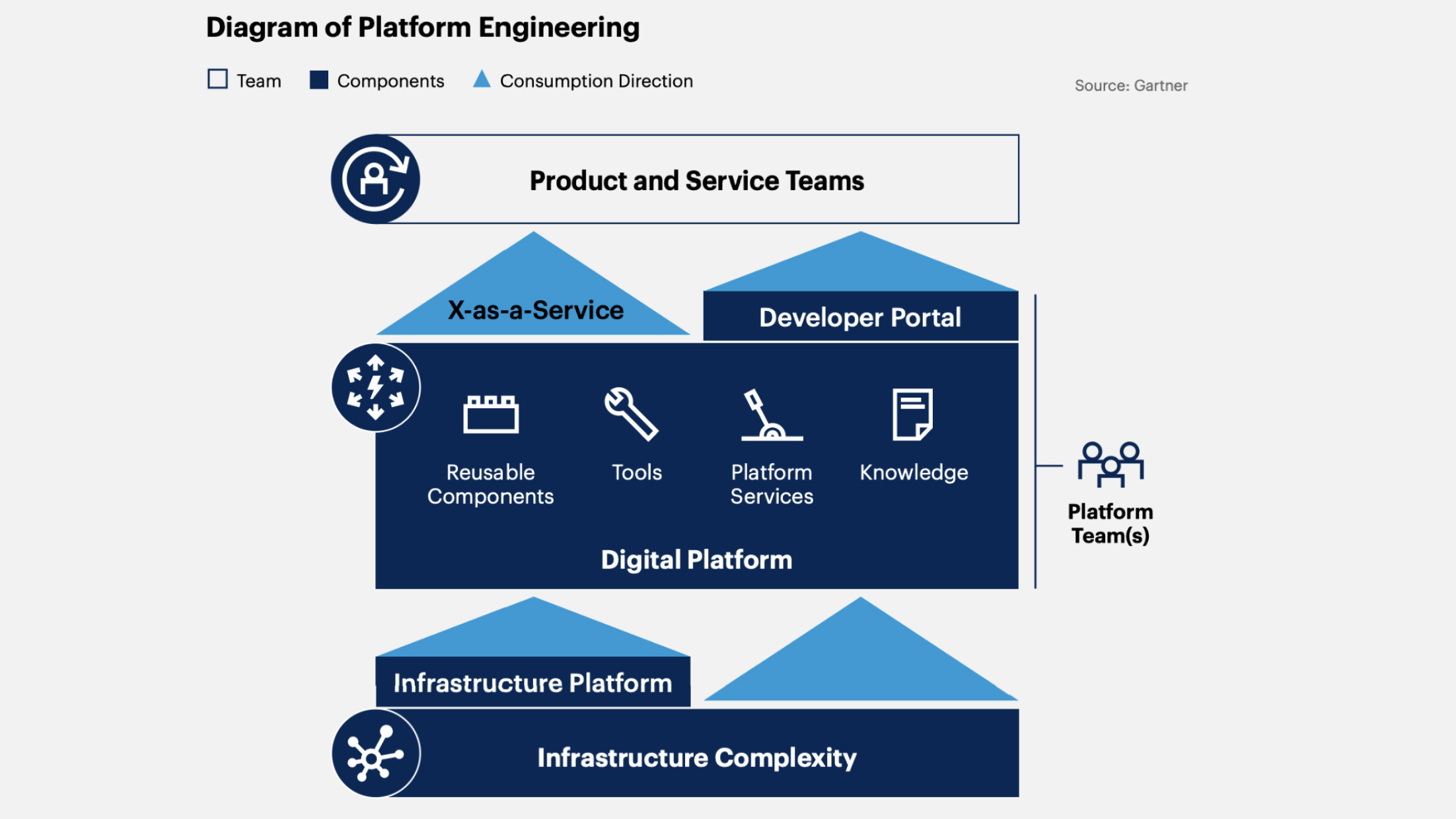 Diagram of Platform Engineering

Team Components Consumption Direction

Source: Gartner

Product and Service Teams

X-as-a-Service

Developer Portal

Reusable Components

Tools

Platform Services

Knowledge

Digital Platform

Platform Team(s)

Infrastructure Platform

Infrastructure Complexity